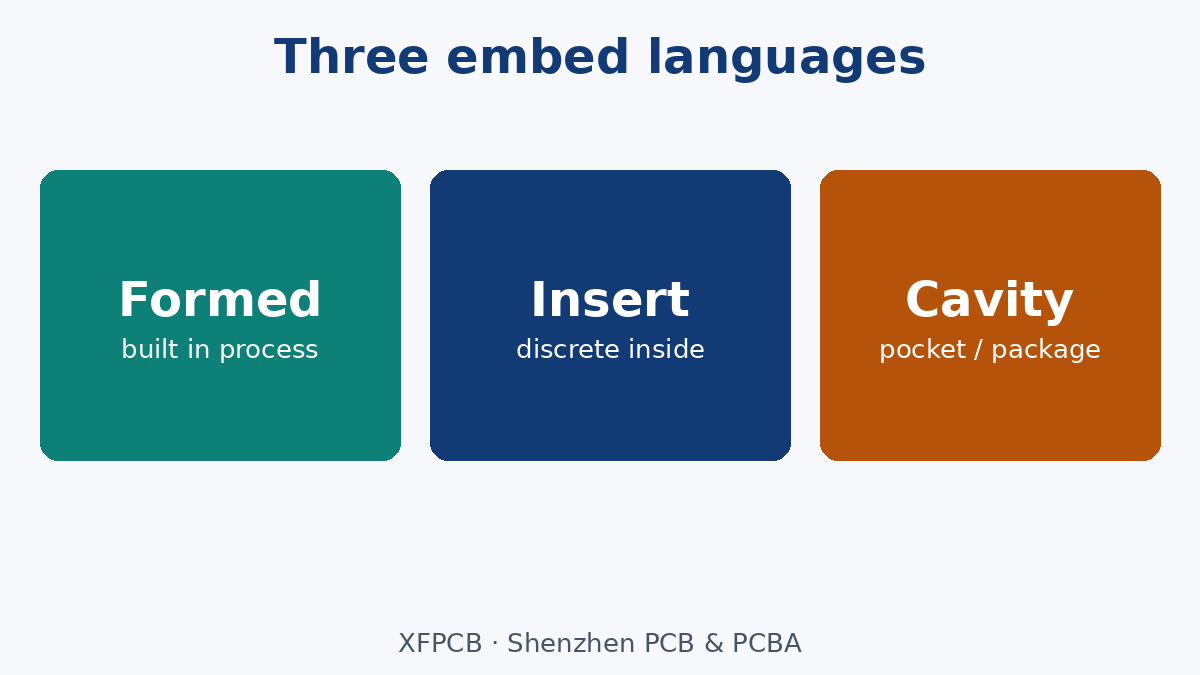 Three embed languages

Formed
built in process

Insert
discrete inside

Cavity
pocket / package

XFPCB · Shenzhen PCB & PCBA